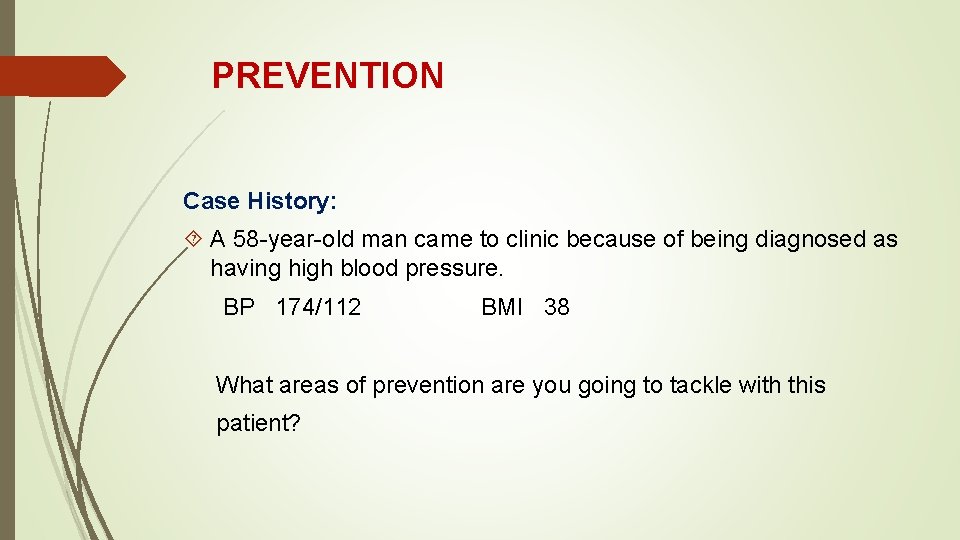 PREVENTION

Case History:

A 58-year-old man came to clinic because of being diagnosed as having high blood pressure.

BP 174/112 BMI 38

What areas of prevention are you going to tackle with this patient?